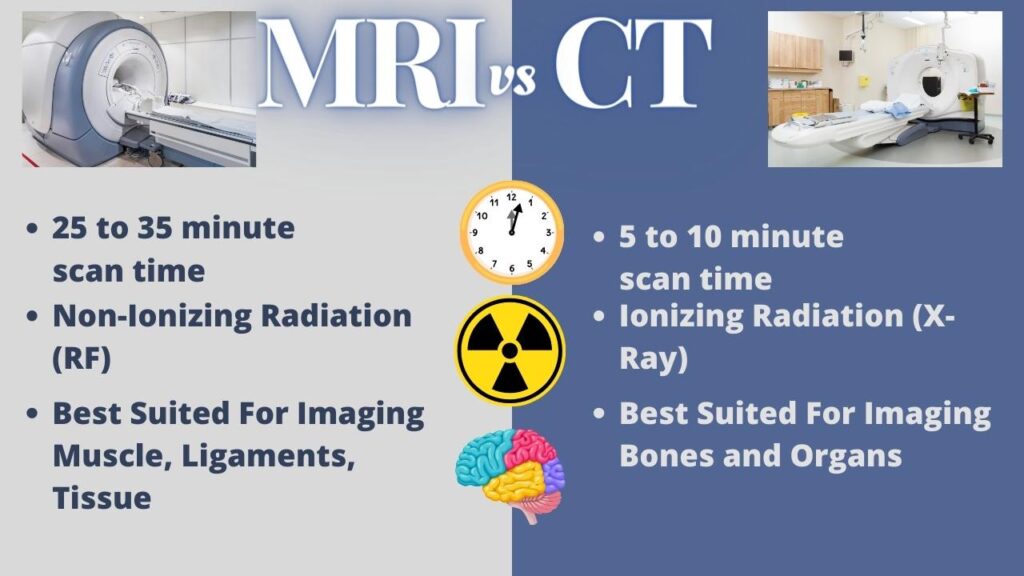 MRI vs CT

- 25 to 35 minute scan time
- Non-Ionizing Radiation (RF)
- Best Suited For Imaging Muscle, Ligaments, Tissue

12 1 2 3 4 5 6 7 8 9 10 11

- 5 to 10 minute scan time
- Ionizing Radiation (X-Ray)
- Best Suited For Imaging Bones and Organs